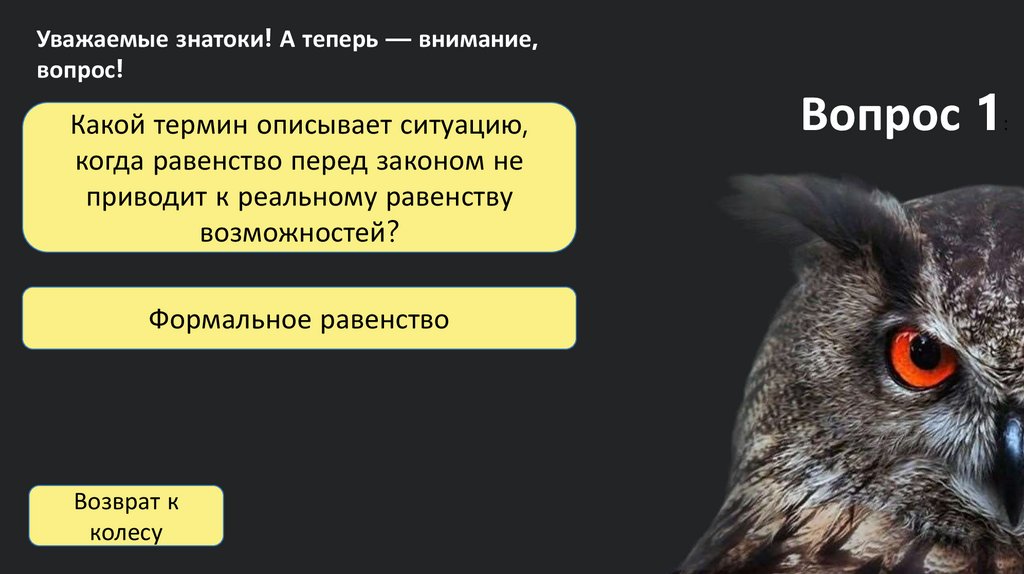 Уважаемые знатоки! А теперь — внимание, вопрос!

Вопрос 1

Какой термин описывает ситуацию, когда равенство перед законом не приводит к реальному равенству возможностей?

Формальное равенство

Возврат к колесу